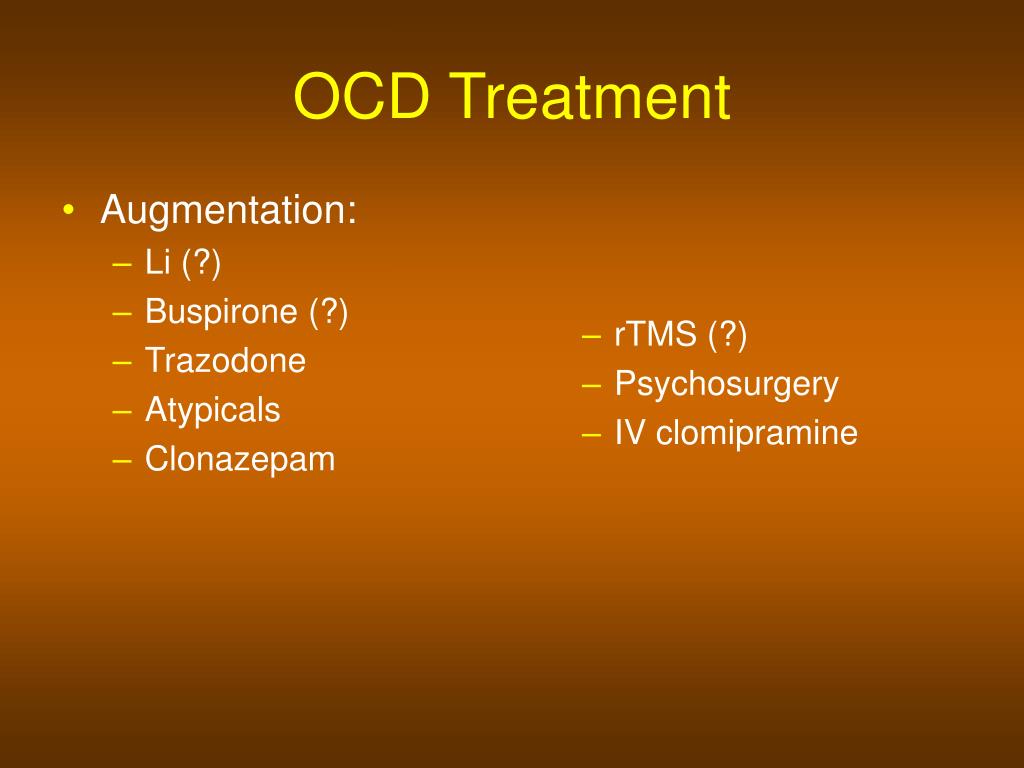 OCD Treatment

• Augmentation:
– Li (?)
– Buspirone (?)
– Trazodone
– Atypicals
– Clonazepam

– rTMS (?)
– Psychosurgery
– IV clomipramine